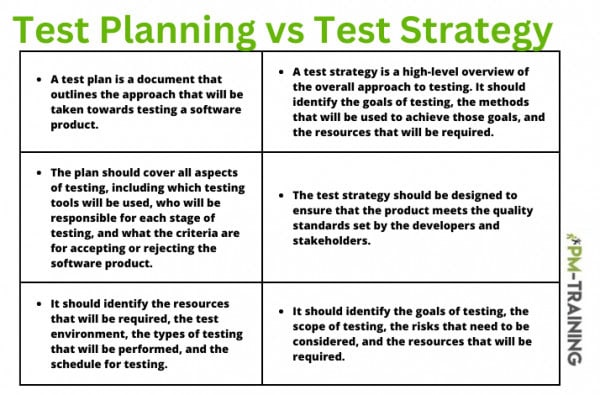 Test Planning vs Test Strategy

| | |
|---|---|
| • A test plan is a document that outlines the approach that will be taken towards testing a software product. | • A test strategy is a high-level overview of the overall approach to testing. It should identify the goals of testing, the methods that will be used to achieve those goals, and the resources that will be required. |
| • The plan should cover all aspects of testing, including which testing tools will be used, who will be responsible for each stage of testing, and what the criteria are for accepting or rejecting the software product. | • The test strategy should be designed to ensure that the product meets the quality standards set by the developers and stakeholders. |
| • It should identify the resources that will be required, the test environment, the types of testing that will be performed, and the schedule for testing. | • It should identify the goals of testing, the scope of testing, the risks that need to be considered, and the resources that will be required. |

PM-TRAINING